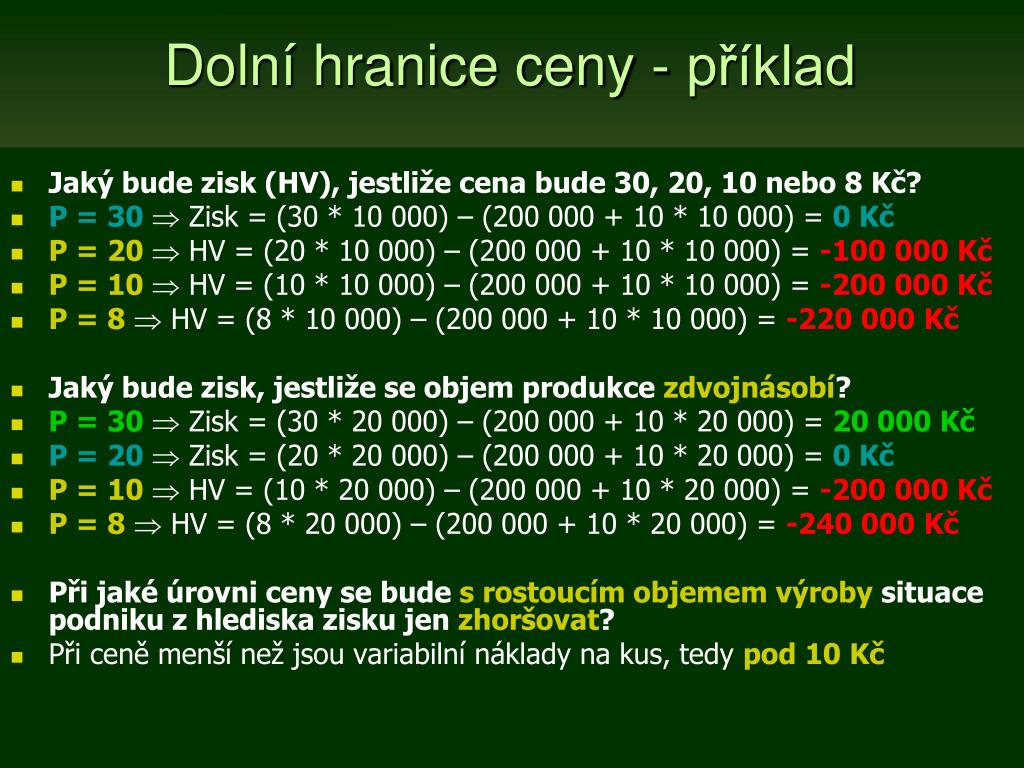 Dolní hranice ceny - příklad

- Jaký bude zisk (HV), jestliže cena bude 30, 20, 10 nebo 8 Kč?
- P = 30 $\Rightarrow$ Zisk = (30 * 10 000) – (200 000 + 10 * 10 000) = 0 Kč
- P = 20 $\Rightarrow$ HV = (20 * 10 000) – (200 000 + 10 * 10 000) = -100 000 Kč
- P = 10 $\Rightarrow$ HV = (10 * 10 000) – (200 000 + 10 * 10 000) = -200 000 Kč
- P = 8 $\Rightarrow$ HV = (8 * 10 000) – (200 000 + 10 * 10 000) = -220 000 Kč

- Jaký bude zisk, jestliže se objem produkce zdvojnásobí?
- P = 30 $\Rightarrow$ Zisk = (30 * 20 000) – (200 000 + 10 * 20 000) = 20 000 Kč
- P = 20 $\Rightarrow$ Zisk = (20 * 20 000) – (200 000 + 10 * 20 000) = 0 Kč
- P = 10 $\Rightarrow$ HV = (10 * 20 000) – (200 000 + 10 * 20 000) = -200 000 Kč
- P = 8 $\Rightarrow$ HV = (8 * 20 000) – (200 000 + 10 * 20 000) = -240 000 Kč

- Při jaké úrovni ceny se bude s rostoucím objemem výroby situace podniku z hlediska zisku jen zhoršovat?
- Při ceně menší než jsou variabilní náklady na kus, tedy pod 10 Kč